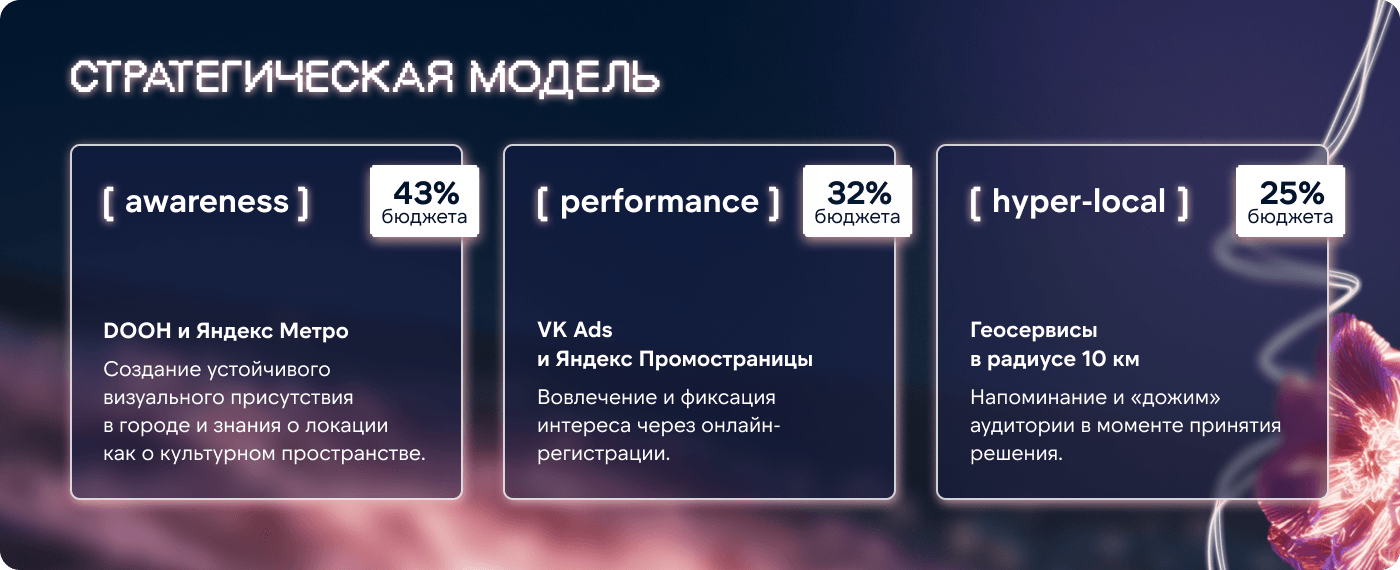 СТРАТЕГИЧЕСКАЯ МОДЕЛЬ

[ awareness ]

43%
бюджета

DOOH и Яндекс Метро

Создание устойчивого визуального присутствия в городе и знания о локации как о культурном пространстве.

[ performance ]

32%
бюджета

VK Ads
и Яндекс Промостраницы

Вовлечение и фиксация интереса через онлайн-регистрации.

[ hyper-local ]

25%
бюджета

Геосервисы
в радиусе 10 км

Напоминание и «дожим» аудитории в моменте принятия решения.